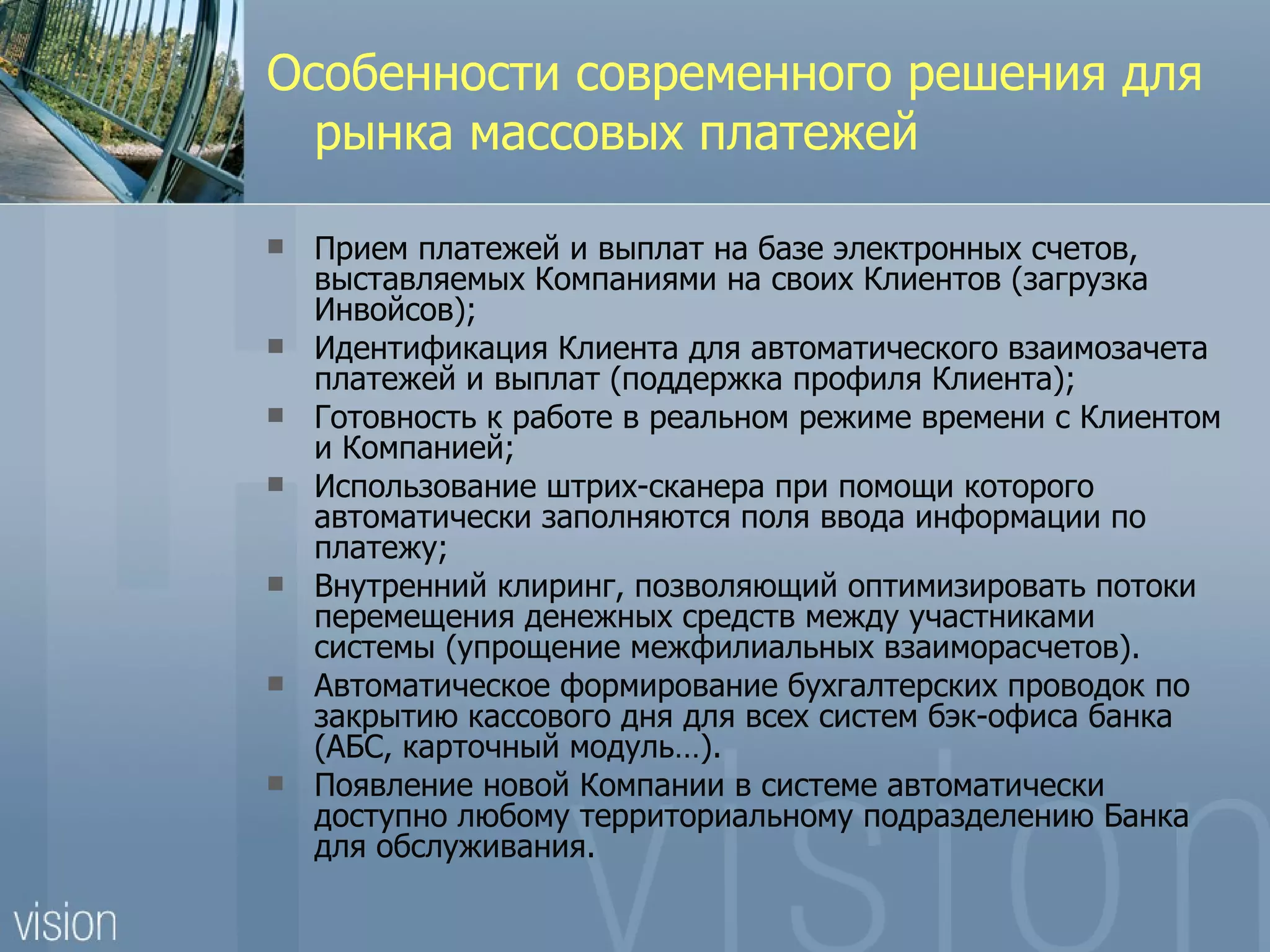 Особенности современного решения для рынка массовых платежей

- Прием платежей и выплат на базе электронных счетов, выставляемых Компаниями на своих Клиентов (загрузка Инвойсов);
- Идентификация Клиента для автоматического взаимозачета платежей и выплат (поддержка профиля Клиента);
- Готовность к работе в реальном режиме времени с Клиентом и Компанией;
- Использование штрих-сканера при помощи которого автоматически заполняются поля ввода информации по платежу;
- Внутренний клиринг, позволяющий оптимизировать потоки перемещения денежных средств между участниками системы (упрощение межфилиальных взаиморасчетов).
- Автоматическое формирование бухгалтерских проводок по закрытию кассового дня для всех систем бэк-офиса банка (АБС, карточный модуль…).
- Появление новой Компании в системе автоматически доступно любому территориальному подразделению Банка для обслуживания.

vision

vision